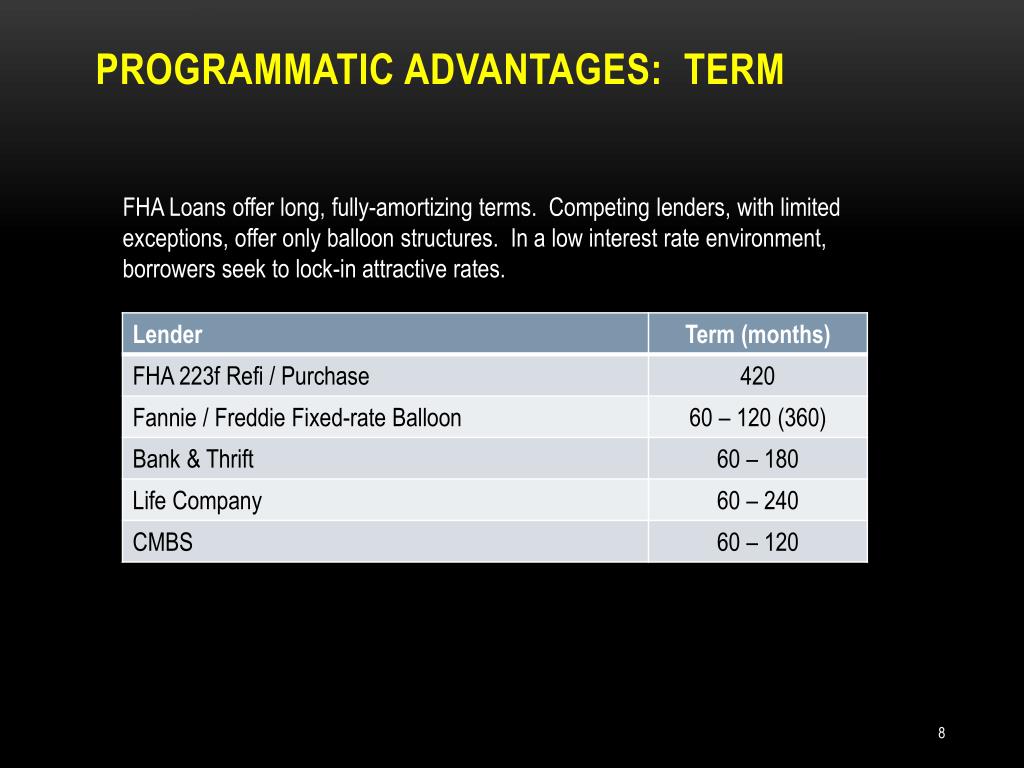 PROGRAMMATIC ADVANTAGES:  TERM

FHA Loans offer long, fully-amortizing terms.  Competing lenders, with limited exceptions, offer only balloon structures.  In a low interest rate environment, borrowers seek to lock-in attractive rates.

| Lender | Term (months) |
|---|---|
| FHA 223f Refi / Purchase | 420 |
| Fannie / Freddie Fixed-rate Balloon | 60 – 120 (360) |
| Bank & Thrift | 60 – 180 |
| Life Company | 60 – 240 |
| CMBS | 60 – 120 |

8